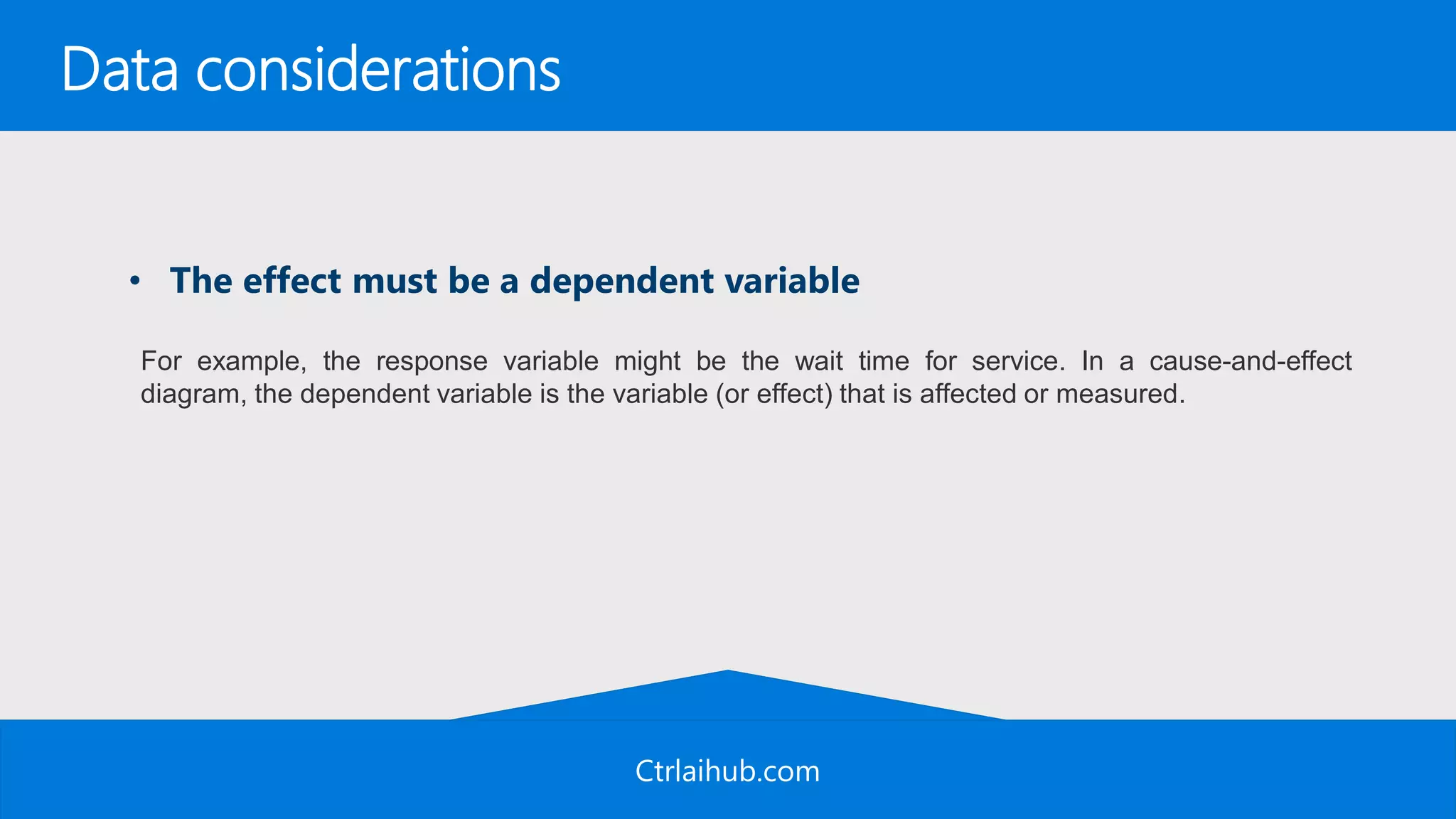 Data considerations

• The effect must be a dependent variable

For example, the response variable might be the wait time for service. In a cause-and-effect diagram, the dependent variable is the variable (or effect) that is affected or measured.

Ctrlaihub.com